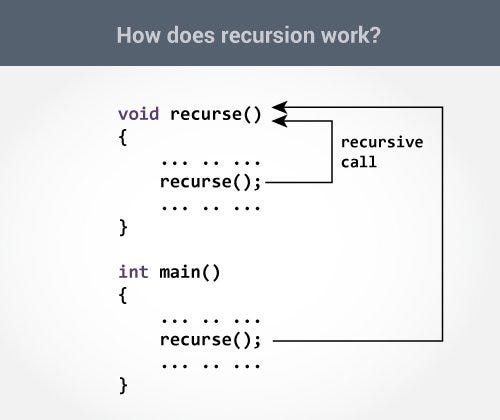 How does recursion work?

void recurse()
{
    ... .. ...
    recurse();
    ... .. ...
}

recursive call

int main()
{
    ... .. ...
    recurse();
    ... .. ...
}